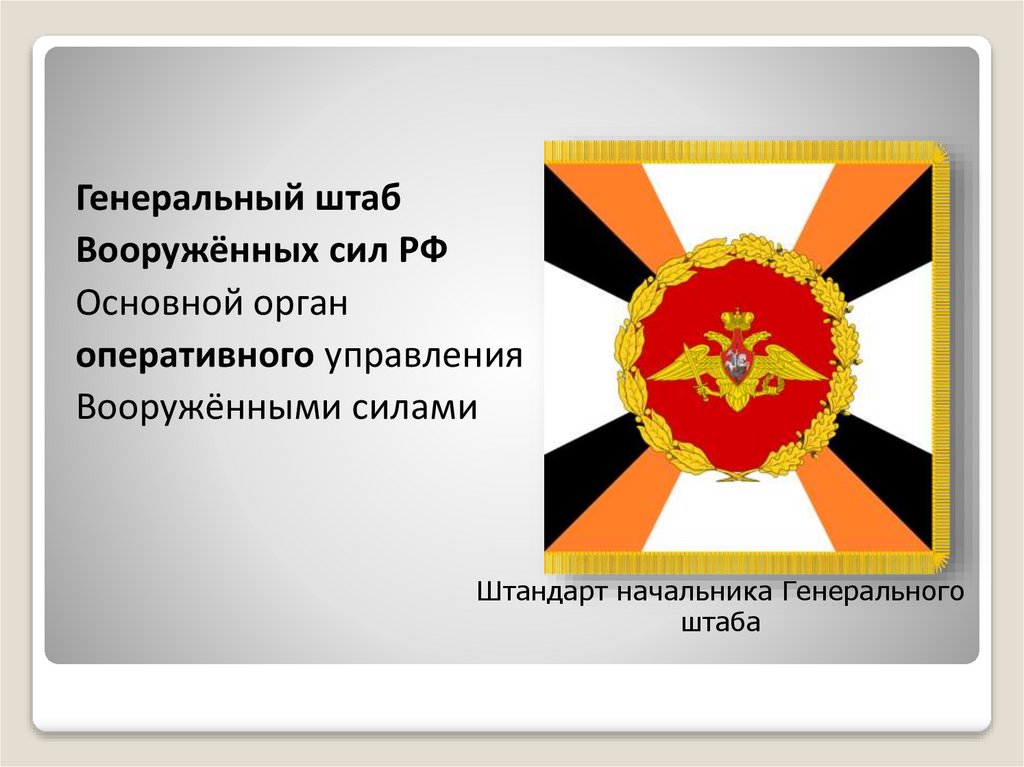 Генеральный штаб
Вооружённых сил РФ
Основной орган
оперативного управления
Вооружёнными силами

Штандарт начальника Генерального штаба